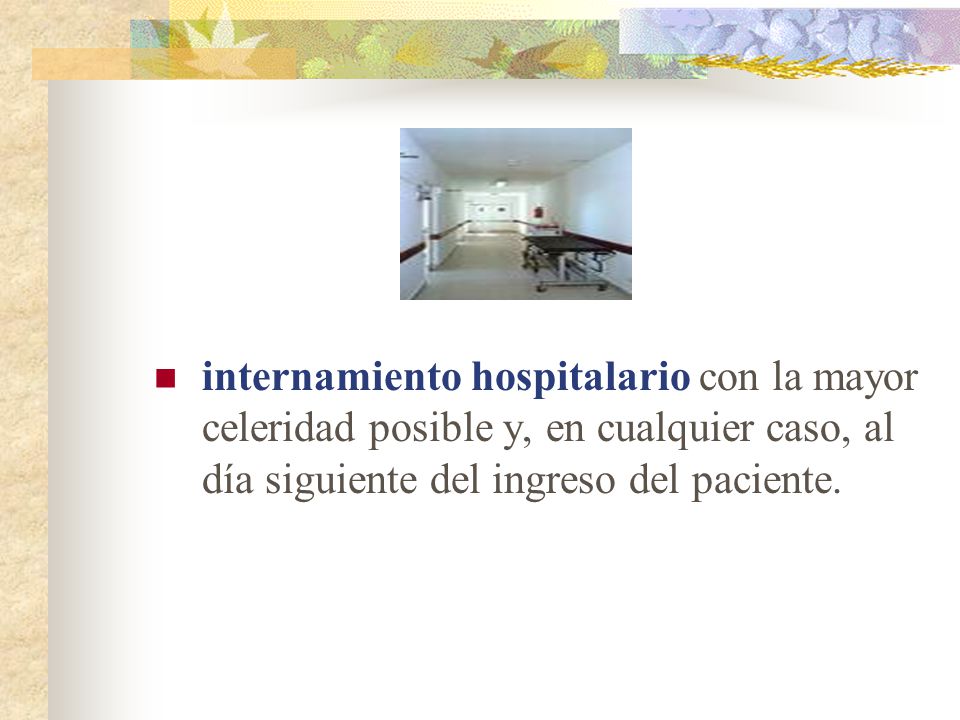 internamiento hospitalario con la mayor celeridad posible y, en cualquier caso, al día siguiente del ingreso del paciente.